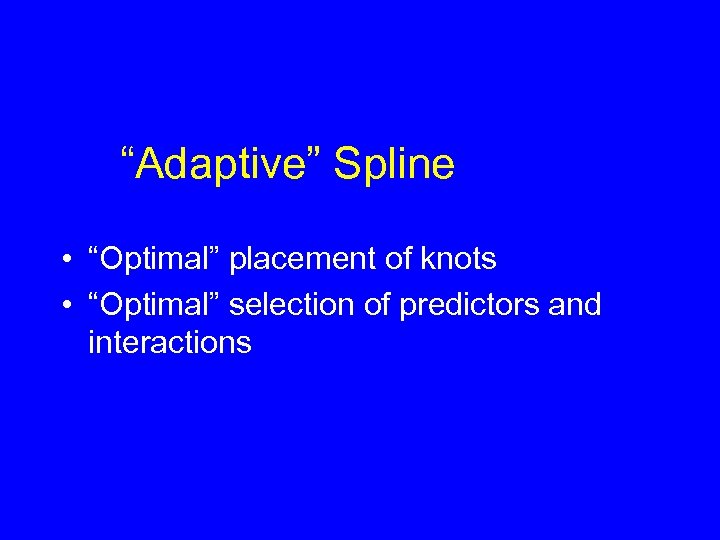 “Adaptive” Spline

• “Optimal” placement of knots
• “Optimal” selection of predictors and interactions